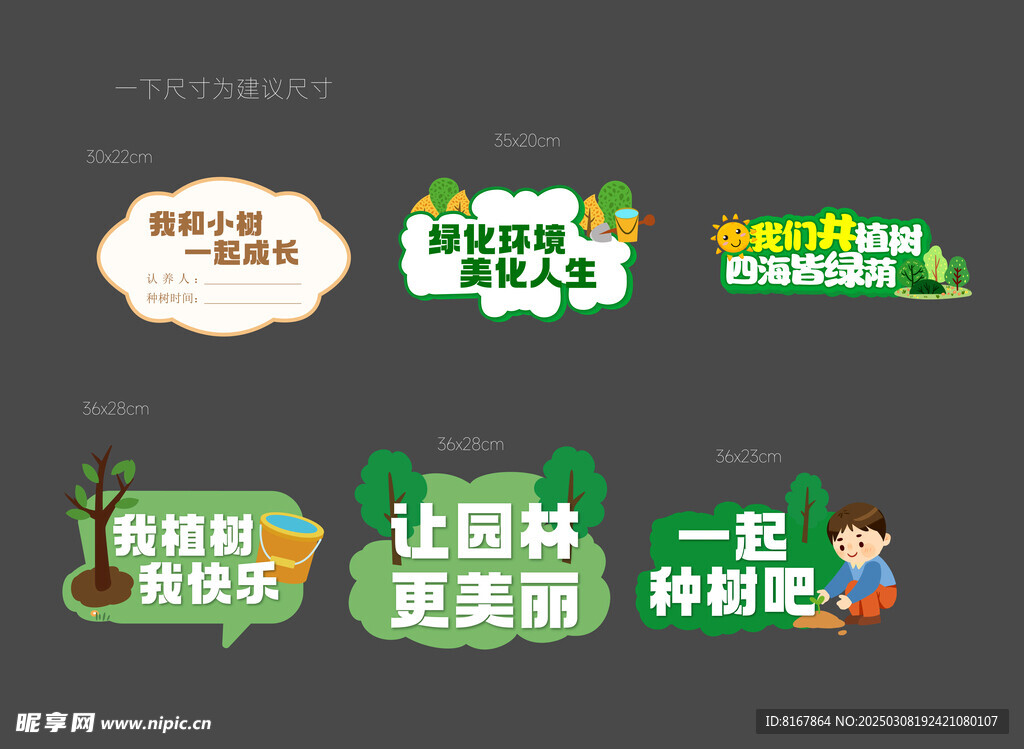 一下尺寸为建议尺寸

30x22cm

我和小树
一起成长

认养人：
种树时间：

35x20cm

绿化环境
美化人生

我们共植树
四海皆绿荫

36x28cm

我植树
我快乐

36x28cm

让园林
更美丽

36x23cm

一起
种树吧

昵享网 www.nipic.cn

ID:8167864 NO:20250308192421080107